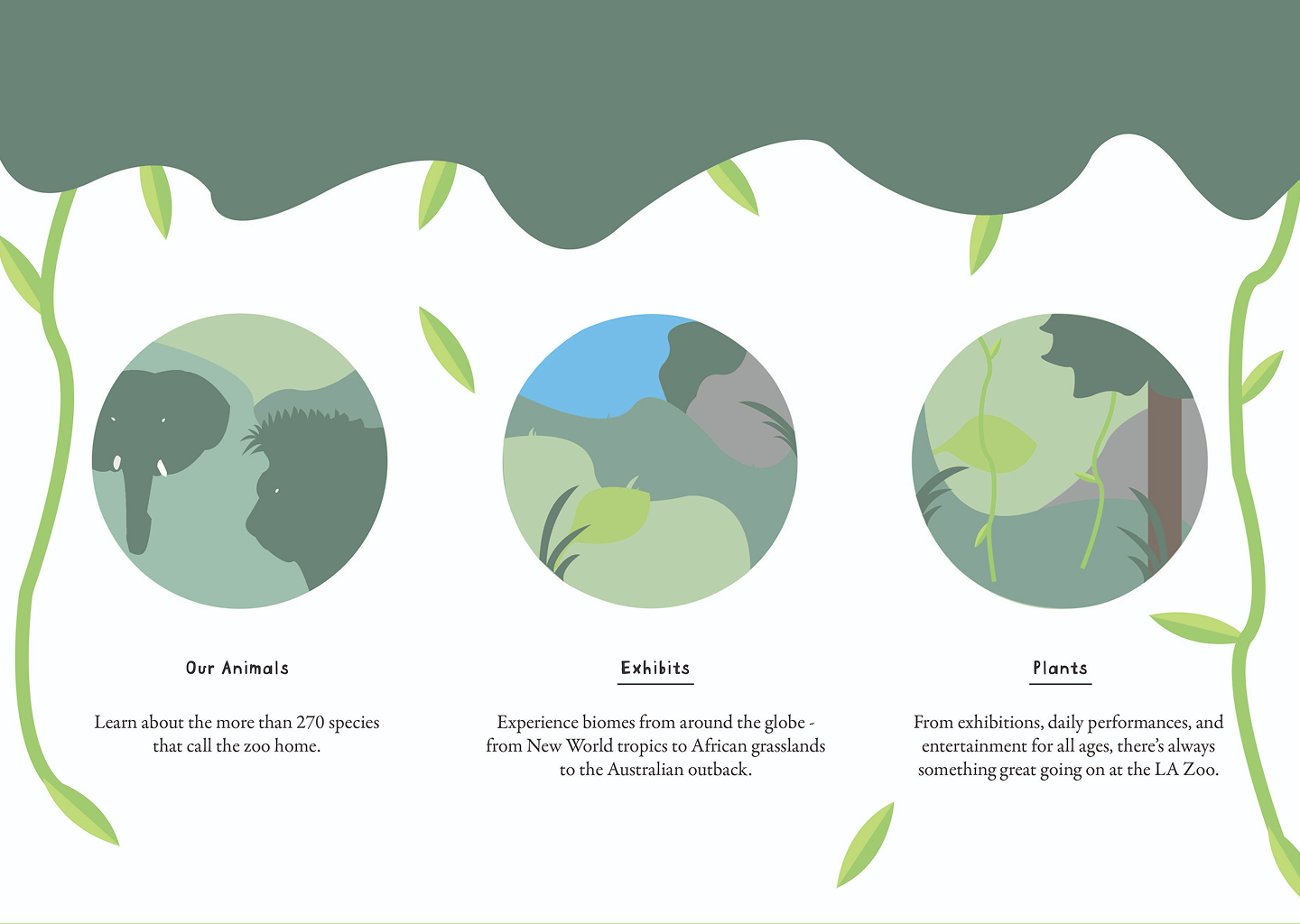 Our Animals

Learn about the more than 270 species that call the zoo home.

Exhibits

Experience biomes from around the globe - from New World tropics to African grasslands to the Australian outback.

Plants

From exhibitions, daily performances, and entertainment for all ages, there's always something great going on at the LA Zoo.